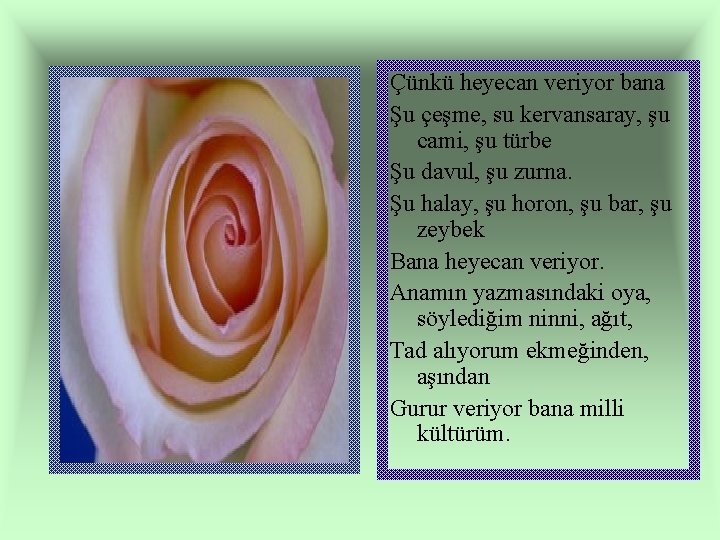 Çünkü heyecan veriyor bana

Şu çeşme, su kervansaray, şu cami, şu türbe

Şu davul, şu zurna.

Şu halay, şu horon, şu bar, şu zeybek

Bana heyecan veriyor.

Anamın yazmasındaki oya, söylediğim ninni, ağıt,

Tad alıyorum ekmeğinden, aşından

Gurur veriyor bana milli kültürüm.